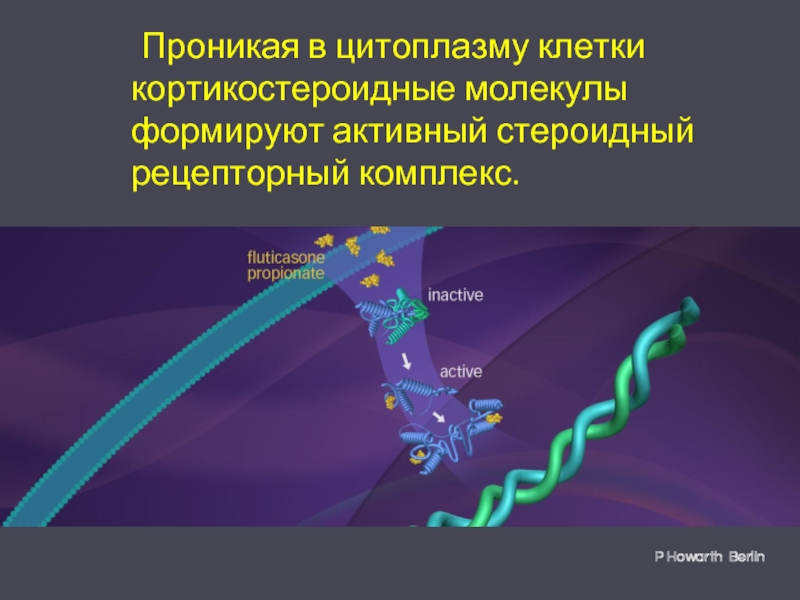 Проникая в цитоплазму клетки кортикостероидные молекулы формируют активный стероидный рецепторный комплекс.

fluticasone propionate

inactive

active

P Howarth Berlin